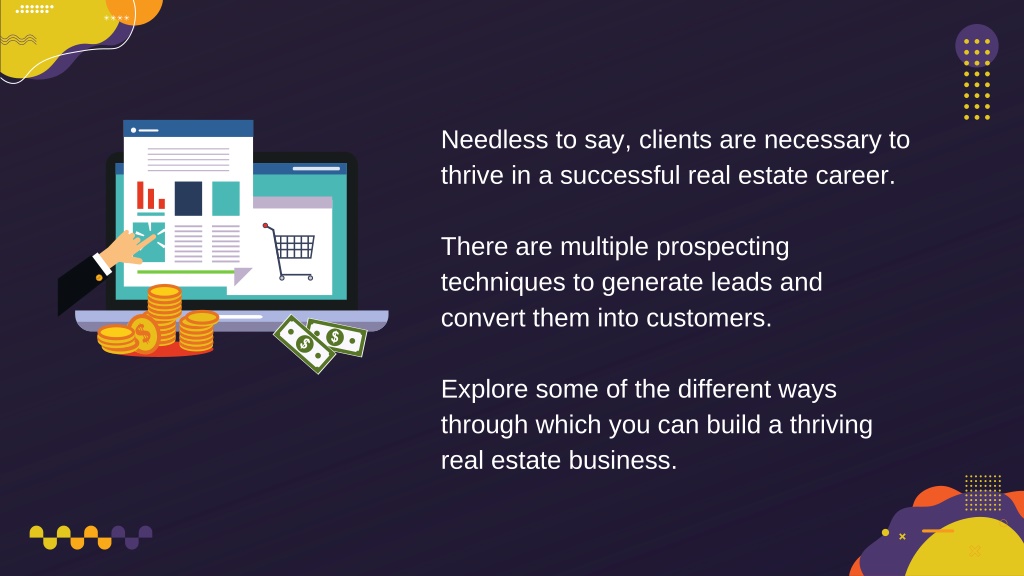 Needless to say, clients are necessary to thrive in a successful real estate career.

There are multiple prospecting techniques to generate leads and convert them into customers.

Explore some of the different ways through which you can build a thriving real estate business.